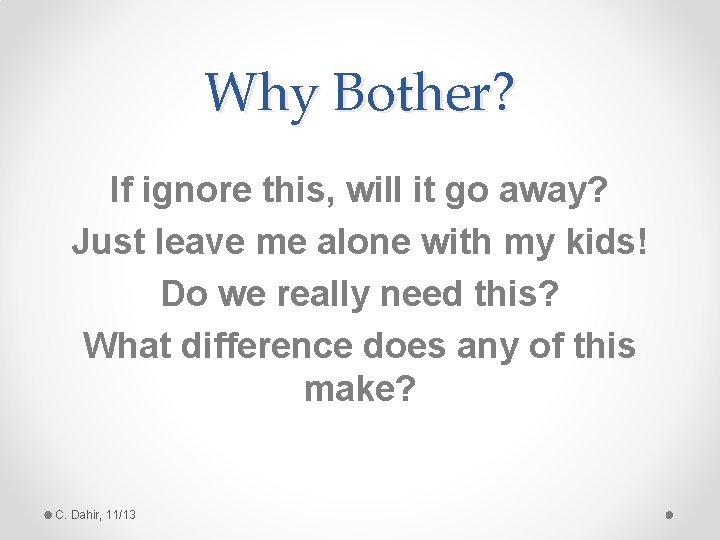 Why Bother?

If ignore this, will it go away?
Just leave me alone with my kids!
Do we really need this?
What difference does any of this make?

C. Dahir, 11/13